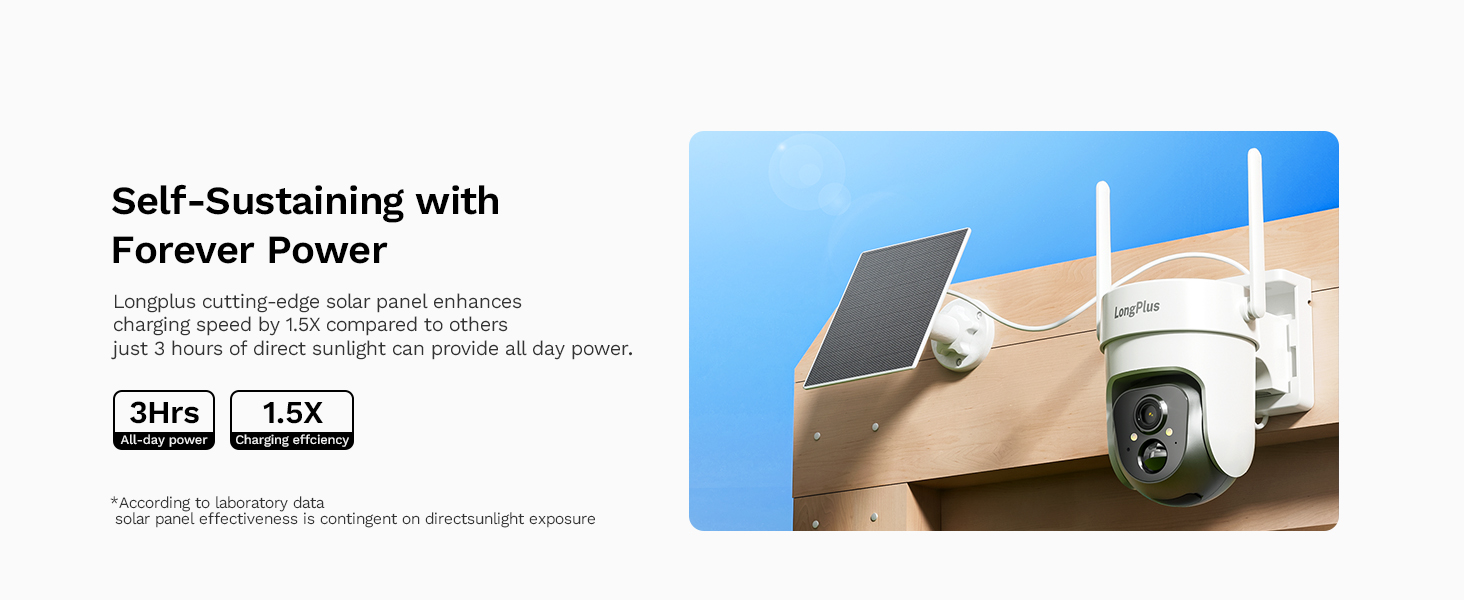 Self-Sustaining with Forever Power

Longplus cutting-edge solar panel enhances charging speed by 1.5X compared to others just 3 hours of direct sunlight can provide all day power.

3Hrs
All-day power

1.5X
Charging effciency

*According to laboratory data
solar panel effectiveness is contingent on directsunlight exposure

LongPlus